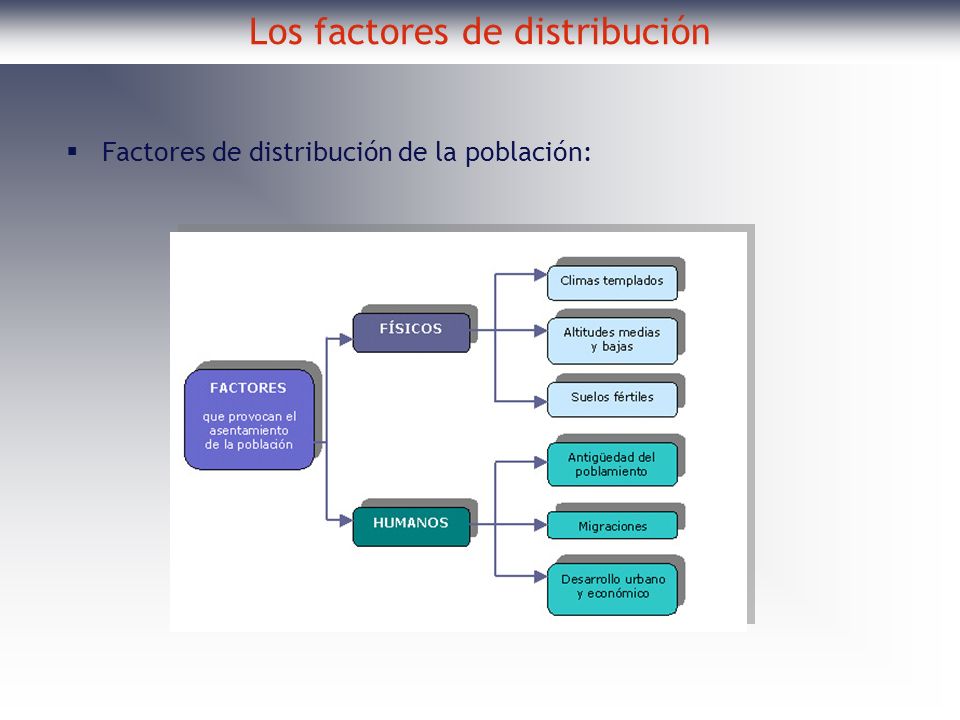 Los factores de distribución

▪ Factores de distribución de la población:

FACTORES
que provocan el asentamiento de la población

FÍSICOS

Climas templados

Altitudes medias y bajas

Suelos fértiles

HUMANOS

Antigüedad del poblamiento

Migraciones

Desarrollo urbano y económico